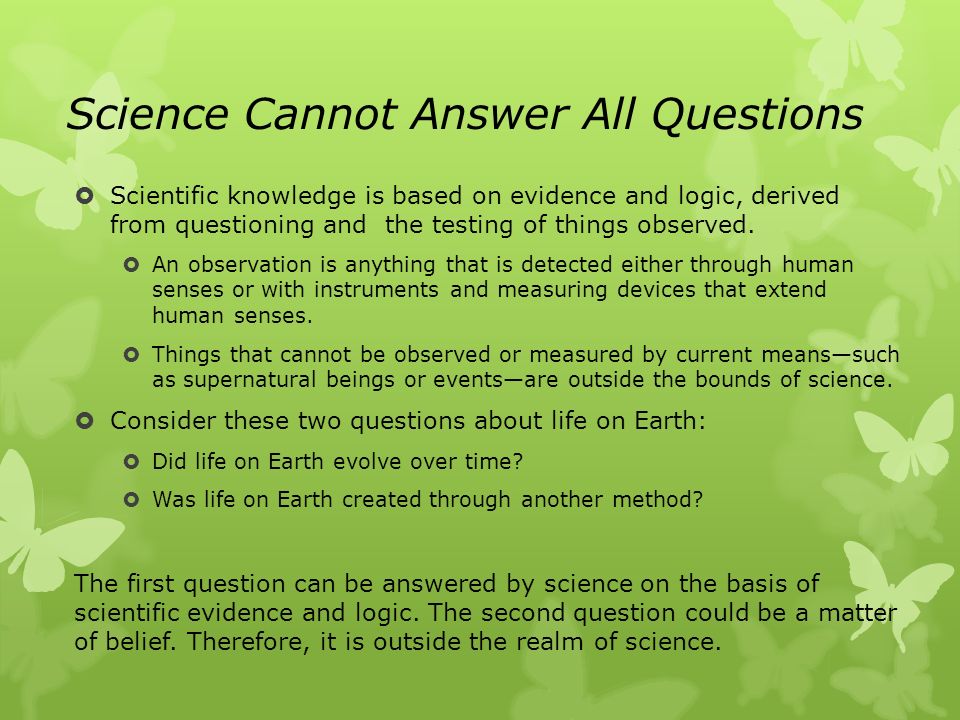 Science Cannot Answer All Questions

Scientific knowledge is based on evidence and logic, derived from questioning and the testing of things observed.

An observation is anything that is detected either through human senses or with instruments and measuring devices that extend human senses.

Things that cannot be observed or measured by current means—such as supernatural beings or events—are outside the bounds of science.

Consider these two questions about life on Earth:

Did life on Earth evolve over time?

Was life on Earth created through another method?

The first question can be answered by science on the basis of scientific evidence and logic. The second question could be a matter of belief. Therefore, it is outside the realm of science.